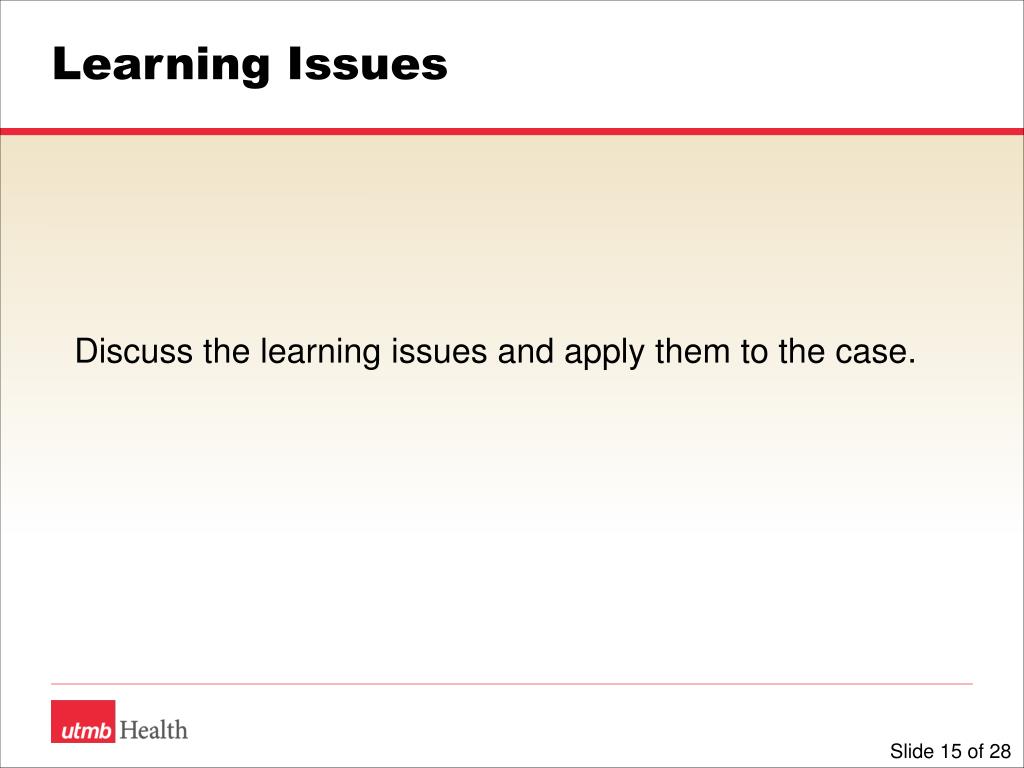 Learning Issues

Discuss the learning issues and apply them to the case.

utmb Health

Slide 15 of 28